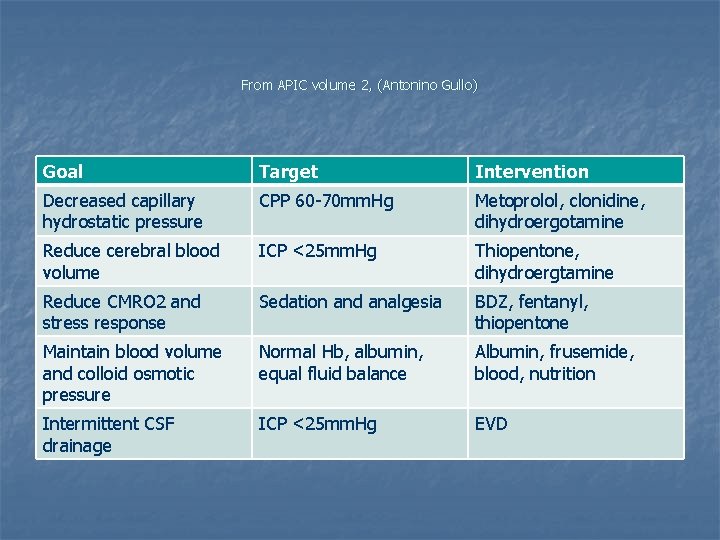 From APIC volume 2, (Antonino Gullo)

| Goal | Target | Intervention |
|---|---|---|
| Decreased capillary hydrostatic pressure | CPP 60-70mmHg | Metoprolol, clonidine, dihydroergotamine |
| Reduce cerebral blood volume | ICP <25mmHg | Thiopentone, dihydroergtamine |
| Reduce CMRO2 and stress response | Sedation and analgesia | BDZ, fentanyl, thiopentone |
| Maintain blood volume and colloid osmotic pressure | Normal Hb, albumin, equal fluid balance | Albumin, frusemide, blood, nutrition |
| Intermittent CSF drainage | ICP <25mmHg | EVD |